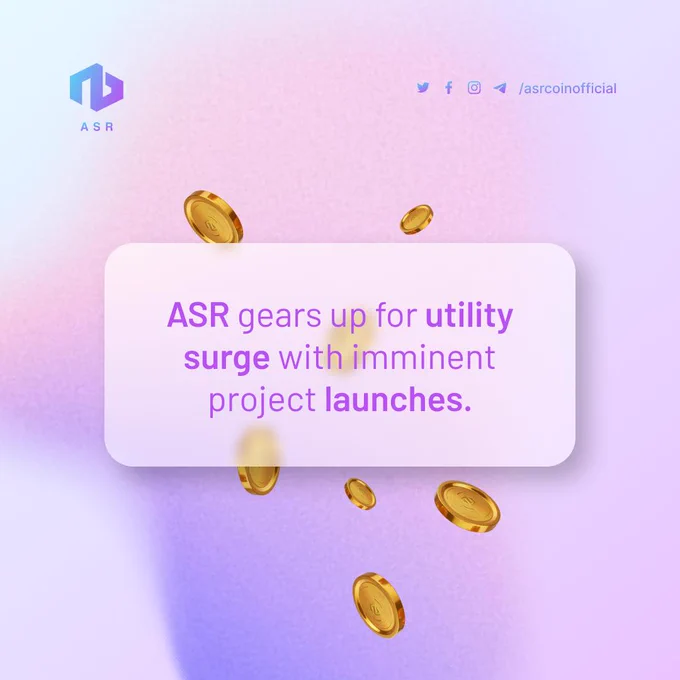 ASR

/asrcoinofficial

ASR gears up for utility surge with imminent project launches.